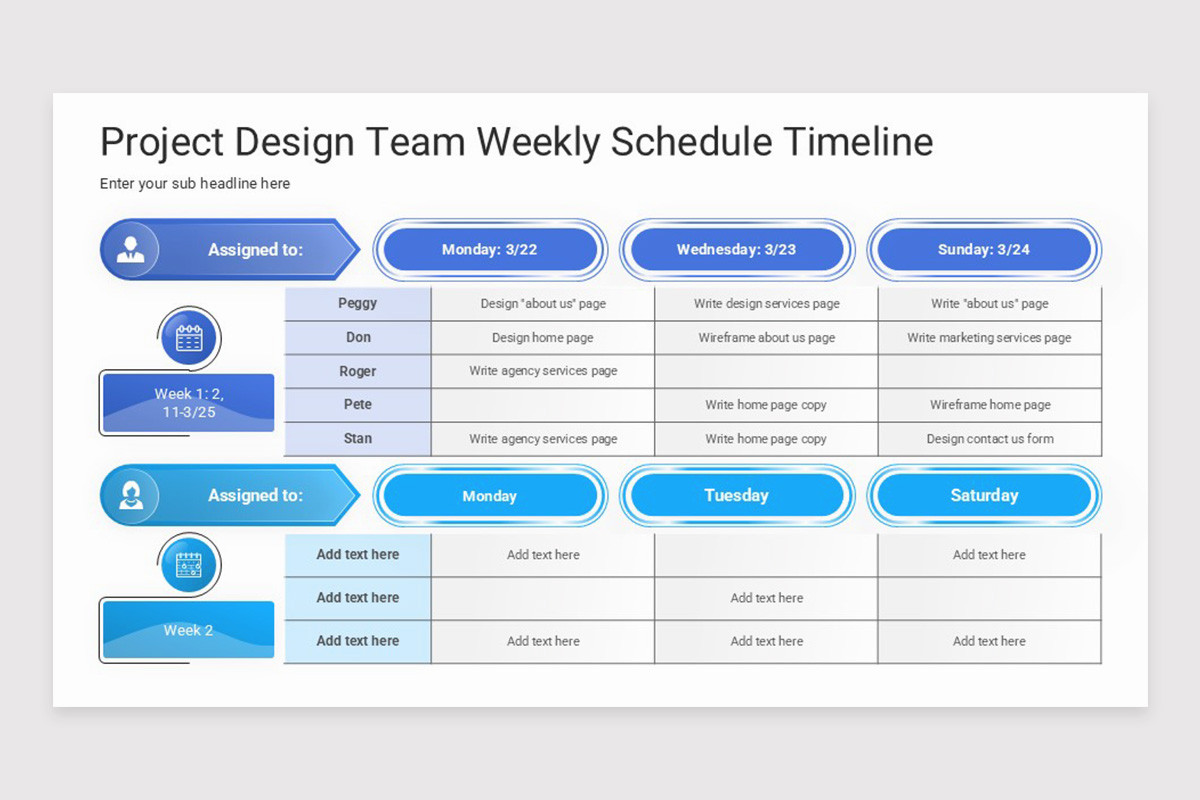 Project Design Team Weekly Schedule Timeline

Enter your sub headline here

Week 1: 2, 11-3/25

| Assigned to: | Monday: 3/22 | Wednesday: 3/23 | Sunday: 3/24 |
|---|---|---|---|
| Peggy | Design "about us" page | Write design services page | Write "about us" page |
| Don | Design home page | Wireframe about us page | Write marketing services page |
| Roger | Write agency services page | | |
| Pete | | Write home page copy | Wireframe home page |
| Stan | Write agency services page | Write home page copy | Design contact us form |

Week 2

| Assigned to: | Monday | Tuesday | Saturday |
|---|---|---|---|
| Add text here | Add text here | | Add text here |
| Add text here | | Add text here | |
| Add text here | Add text here | Add text here | Add text here |